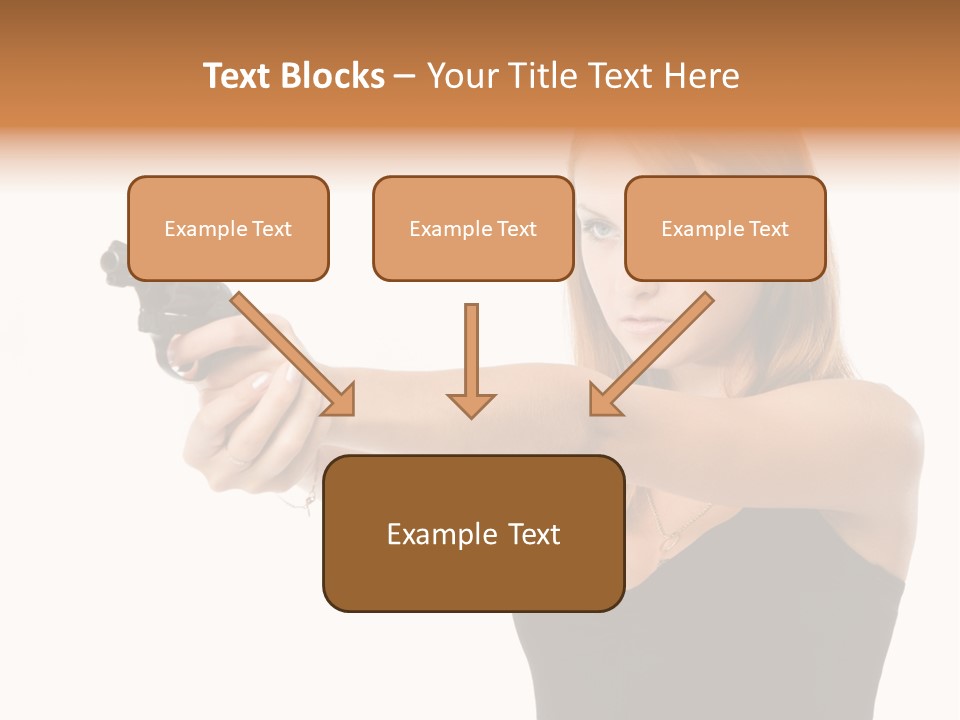 Text Blocks – Your Title Text Here

Example Text

Example Text

Example Text

Example Text